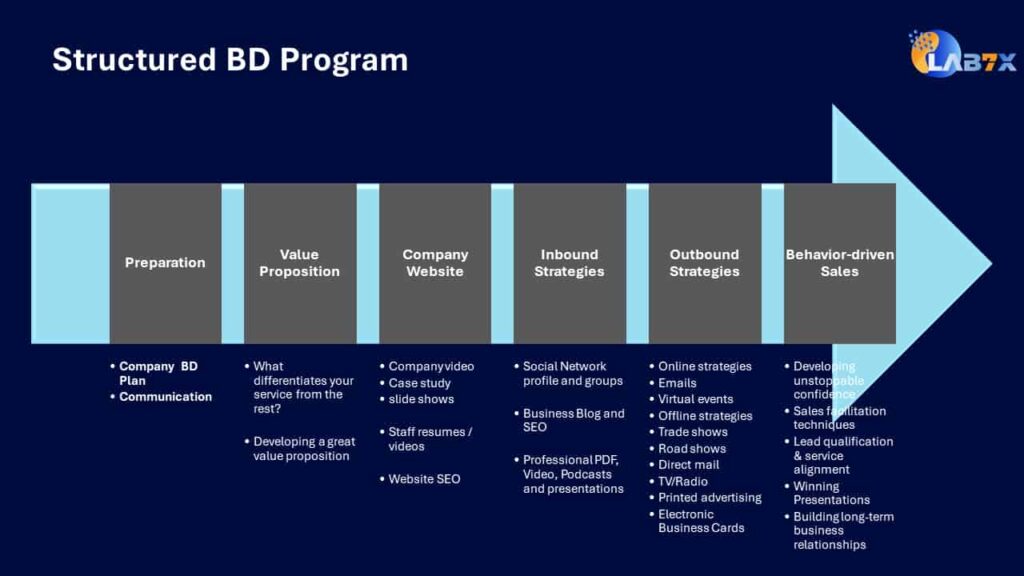 Structured BD Program

LAB7X

Preparation

Value Proposition

Company Website

Inbound Strategies

Outbound Strategies

Behavior-driven Sales

• Company BD Plan
• Communication

• What differentiates your service from the rest?

• Developing a great value proposition

• Company video
• Case study
• slide shows

• Staff resumes / videos

• Website SEO

• Social Network profile and groups

• Business Blog and SEO

• Professional PDF, Video, Podcasts and presentations

• Online strategies
• Emails
• Virtual events
• Offline strategies
• Trade shows
• Road shows
• Direct mail
• TV/Radio
• Printed advertising
• Electronic Business Cards

• Developing unstoppable confidence
• Sales facilitation techniques
• Lead qualification & service alignment
• Winning Presentations
• Building long-term business relationships